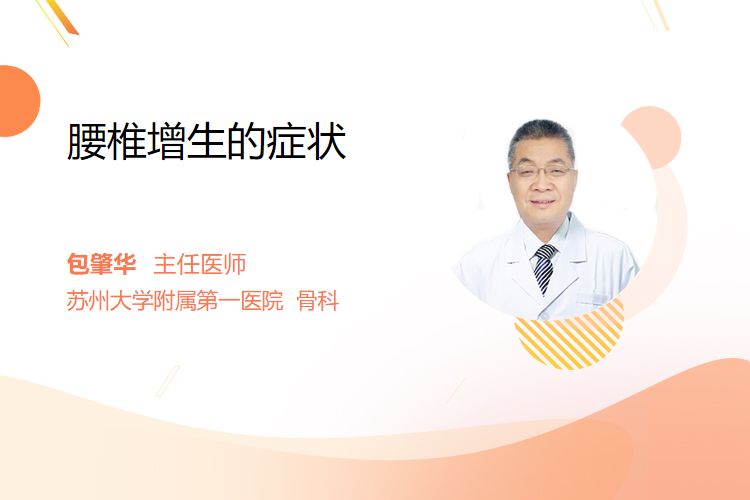 腰椎增生的症状

包肇华 主任医师
苏州大学附属第一医院 骨科